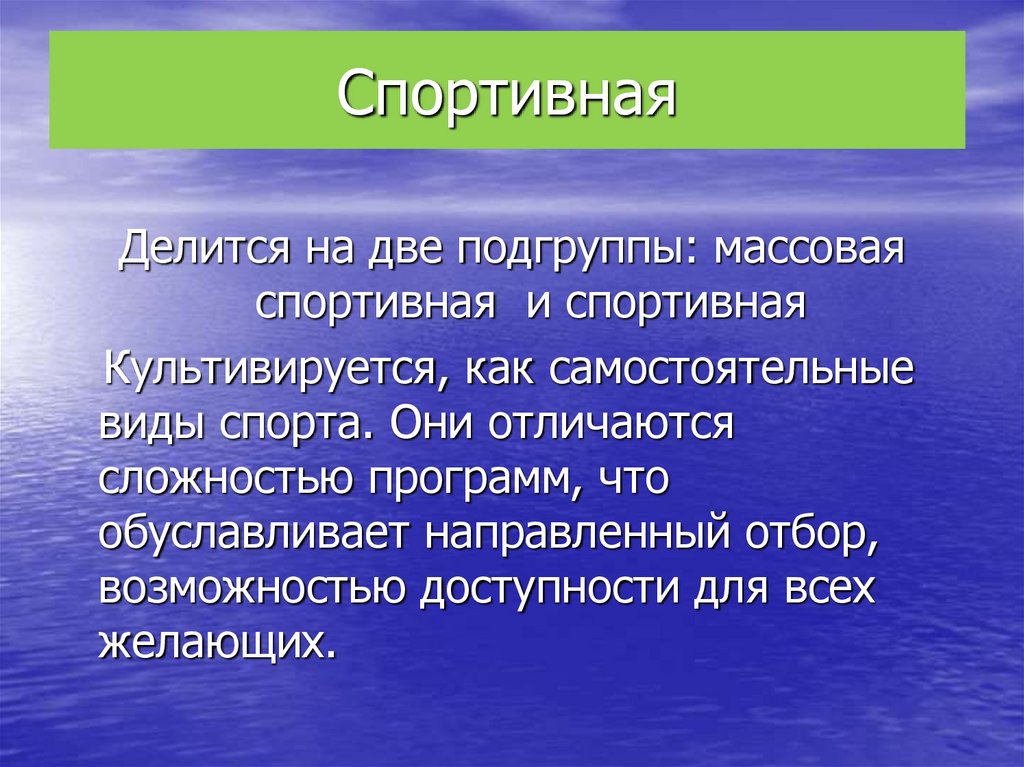 Спортивная

Делится на две подгруппы: массовая спортивная  и спортивная

Культивируется, как самостоятельные виды спорта. Они отличаются сложностью программ, что обуславливает направленный отбор, возможностью доступности для всех желающих.